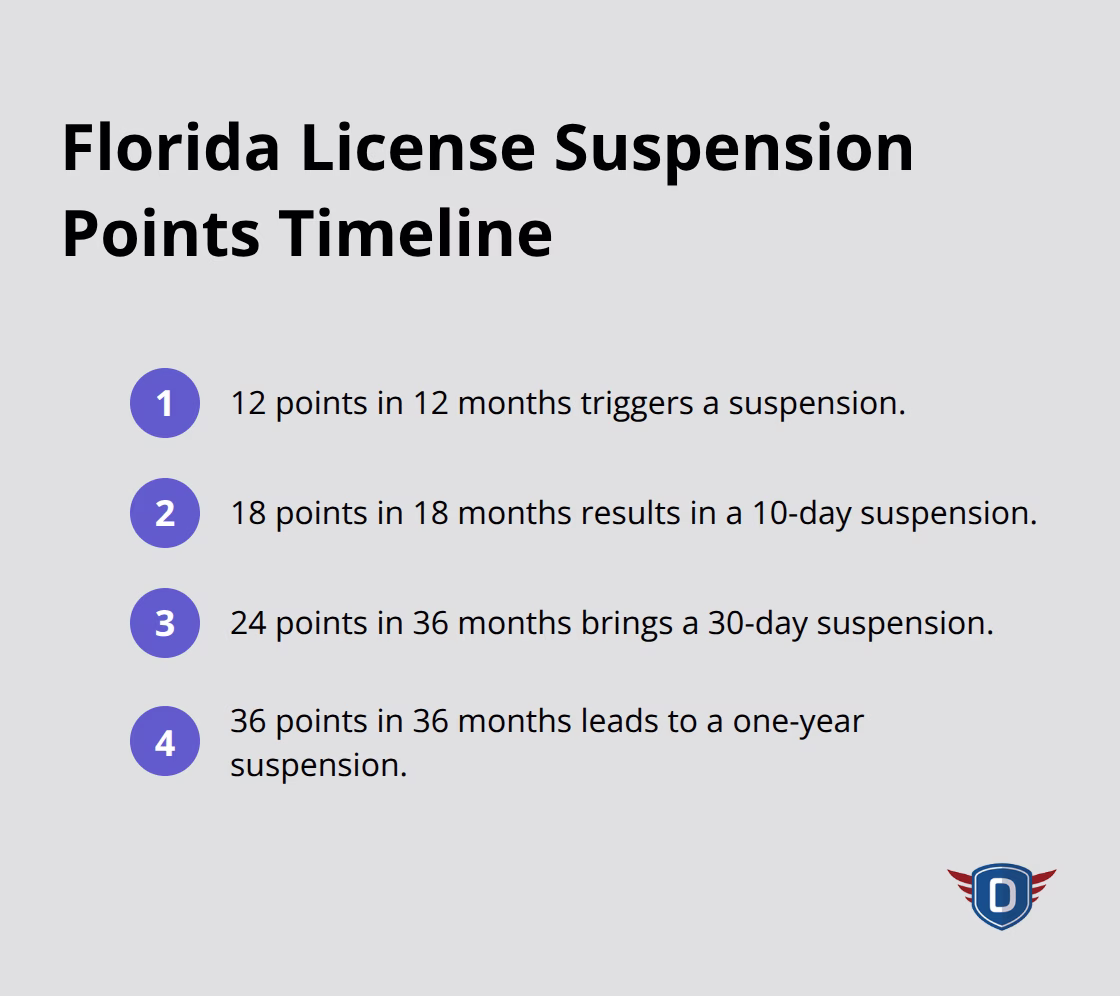 Florida License Suspension Points Timeline

1 12 points in 12 months triggers a suspension.

2 18 points in 18 months results in a 10-day suspension.

3 24 points in 36 months brings a 30-day suspension.

4 36 points in 36 months leads to a one-year suspension.

D